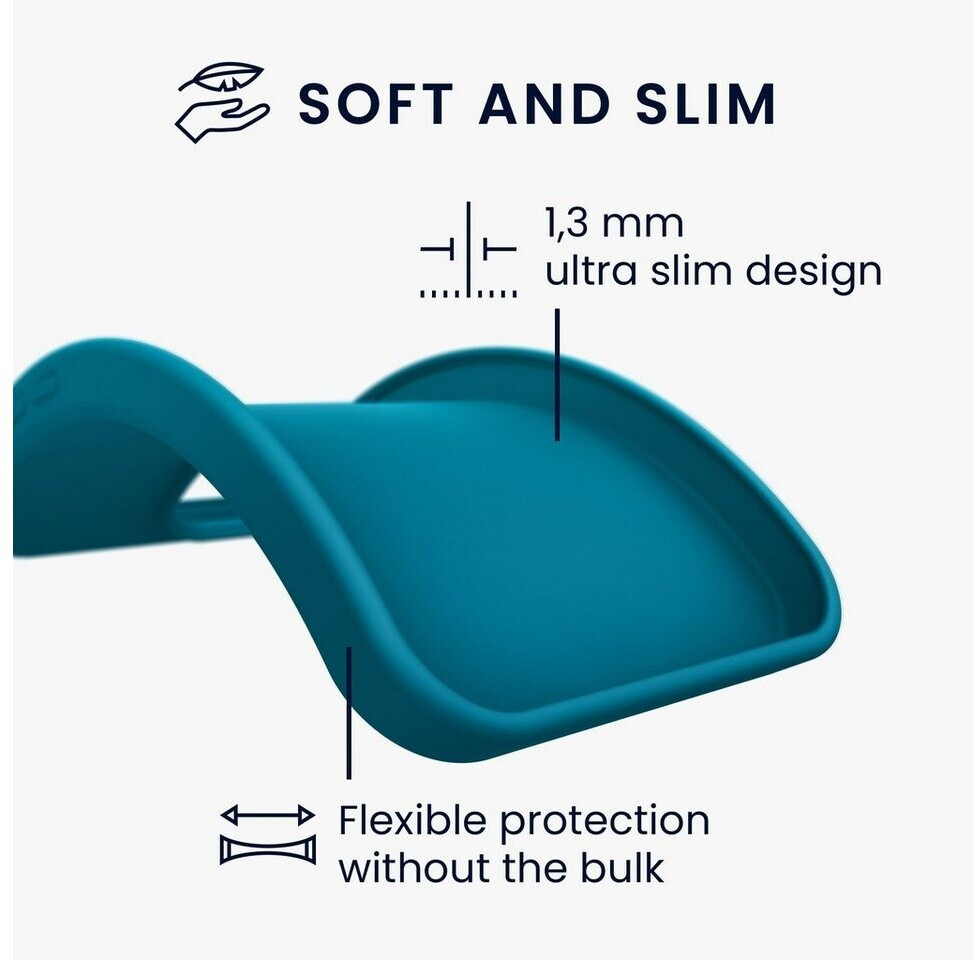 SOFT AND SLIM

1,3 mm
ultra slim design

Flexible protection
without the bulk